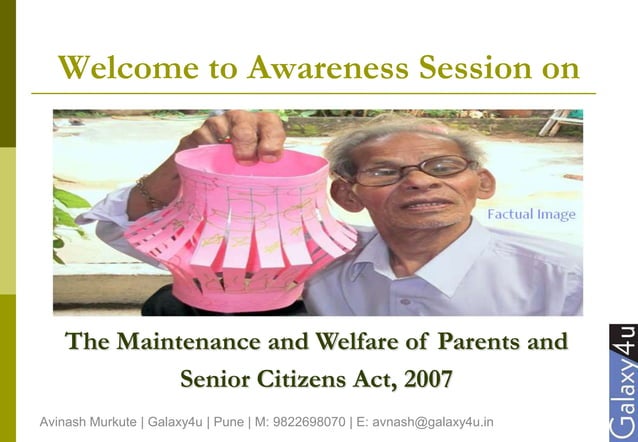 Welcome to Awareness Session on

Factual Image

The Maintenance and Welfare of Parents and Senior Citizens Act, 2007

Avinash Murkute | Galaxy4u | Pune | M: 9822698070 | E: avnash@galaxy4u.in

Galaxy4u